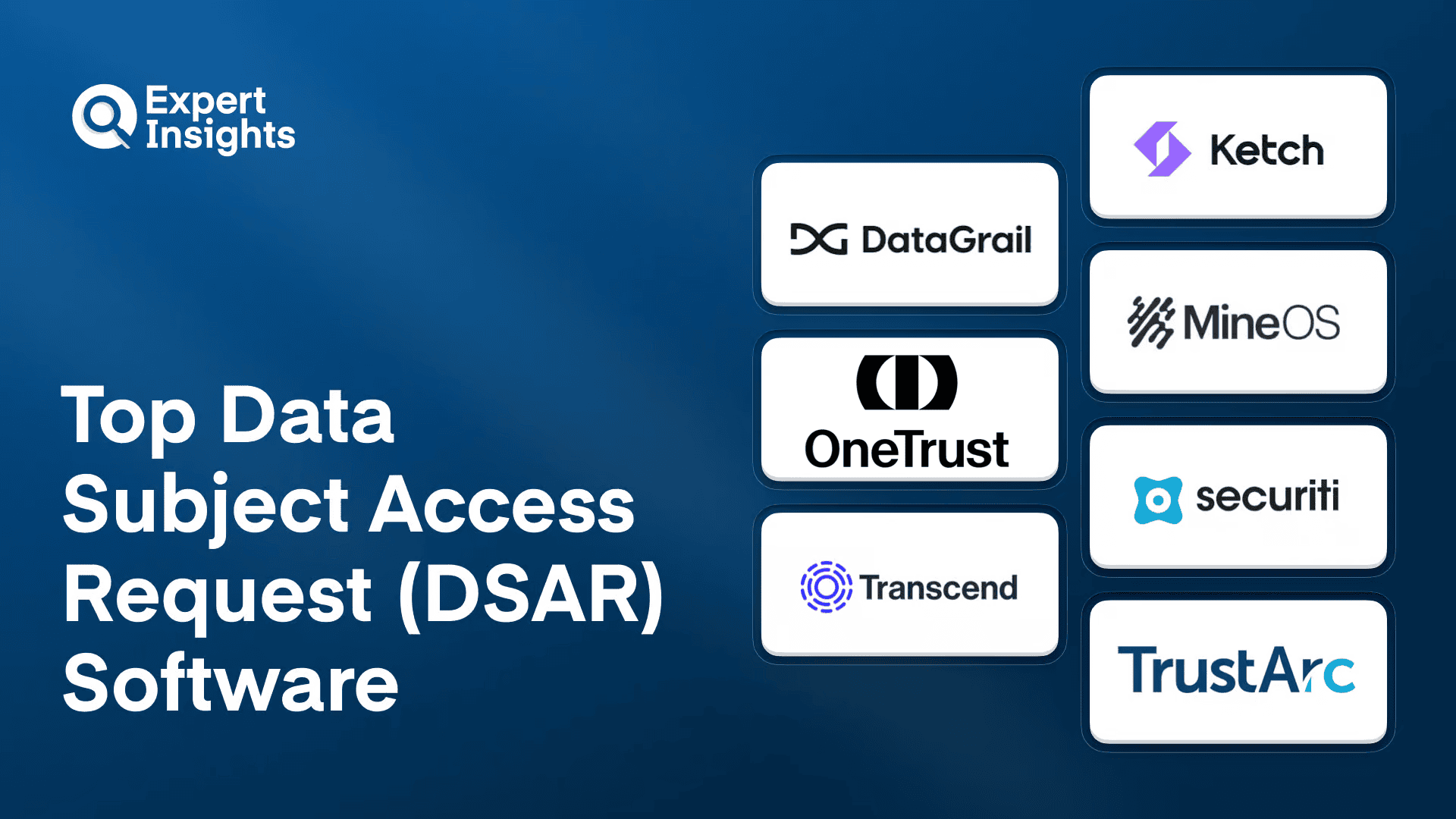 Expert Insights

Top Data Subject Access Request (DSAR) Software

DataGrail

OneTrust

Transcend

Ketch

MineOS

securiti

TrustArc